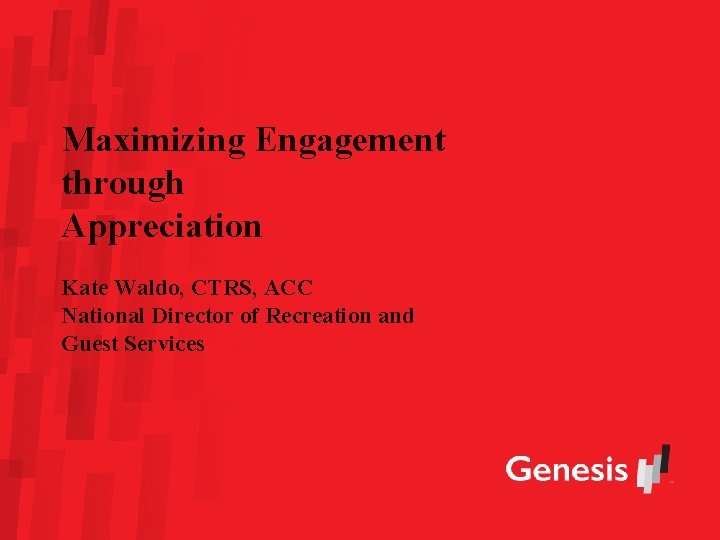 Maximizing Engagement through Appreciation

Kate Waldo, CTRS, ACC
National Director of Recreation and Guest Services

Genesis